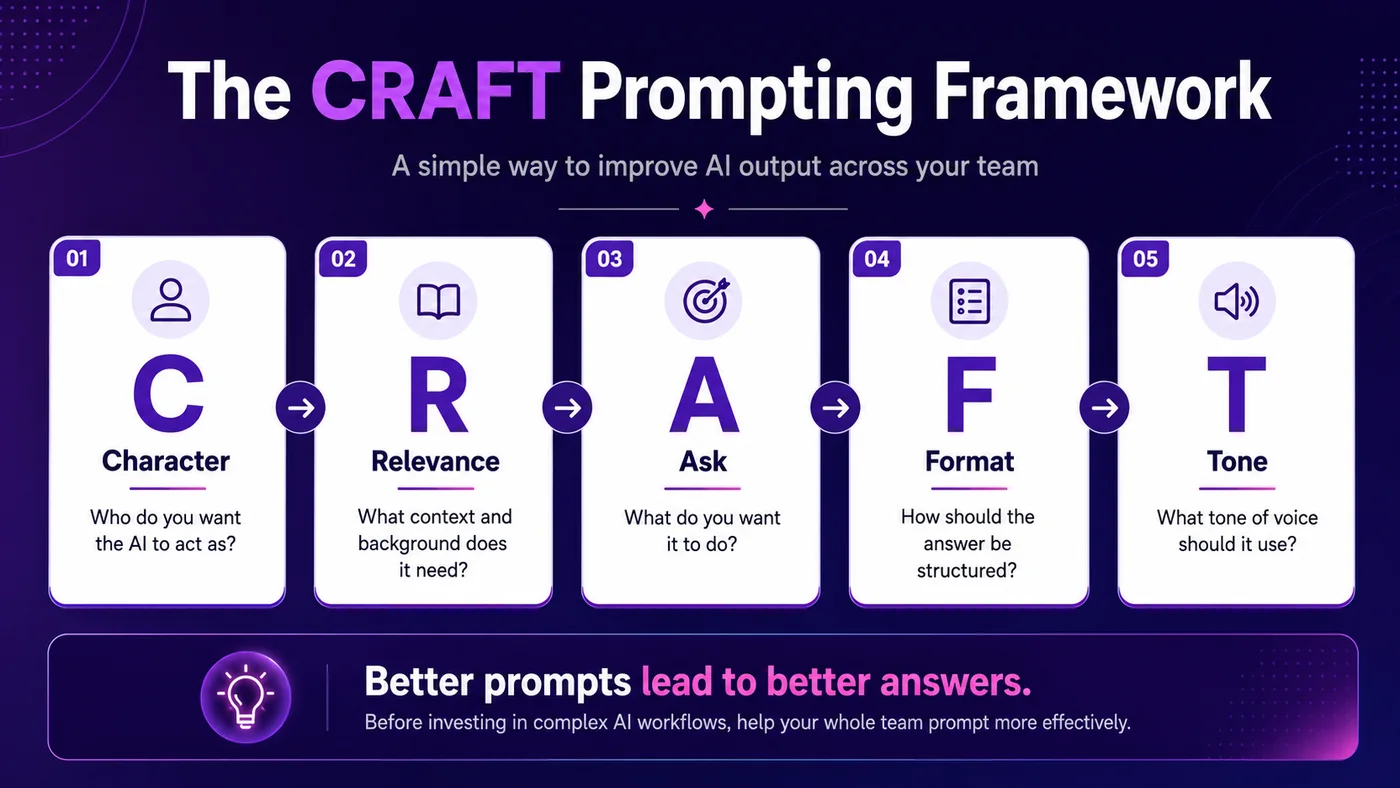 The CRAFT Prompting Framework

A simple way to improve AI output across your team

01
C
Character
Who do you want the AI to act as?

02
R
Relevance
What context and background does it need?

03
A
Ask
What do you want it to do?

04
F
Format
How should the answer be structured?

05
T
Tone
What tone of voice should it use?

Better prompts lead to better answers.
Before investing in complex AI workflows, help your whole team prompt more effectively.